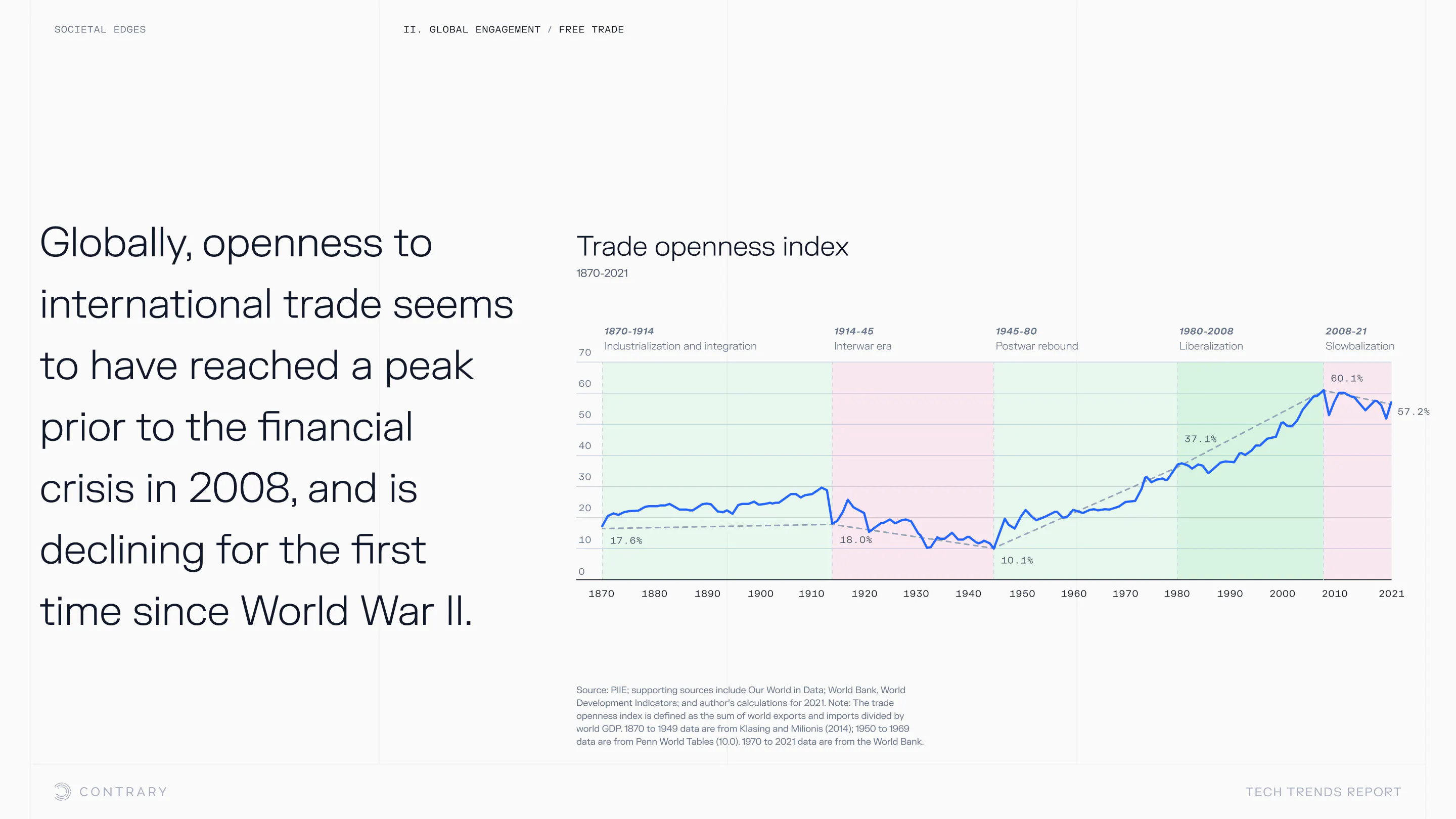 SOCIETAL EDGES

II. GLOBAL ENGAGEMENT / FREE TRADE

Globally, openness to international trade seems to have reached a peak prior to the financial crisis in 2008, and is declining for the first time since World War II.

Trade openness index

1870-2021

1870-1914
Industrialization and integration

1914-45
Interwar era

1945-80
Postwar rebound

1980-2008
Liberalization

2008-21
Slowbalization

70
60
50
40
30
20
10
0

17.6%
18.0%
10.1%
37.1%
60.1%
57.2%

1870 1880 1890 1900 1910 1920 1930 1940 1950 1960 1970 1980 1990 2000 2010 2021

Source: PIIE; supporting sources include Our World in Data; World Bank, World Development Indicators; and author's calculations for 2021. Note: The trade openness index is defined as the sum of world exports and imports divided by world GDP. 1870 to 1949 data are from Klasing and Milionis (2014); 1950 to 1969 data are from Penn World Tables (10.0). 1970 to 2021 data are from the World Bank.

CONTRARY

TECH TRENDS REPORT